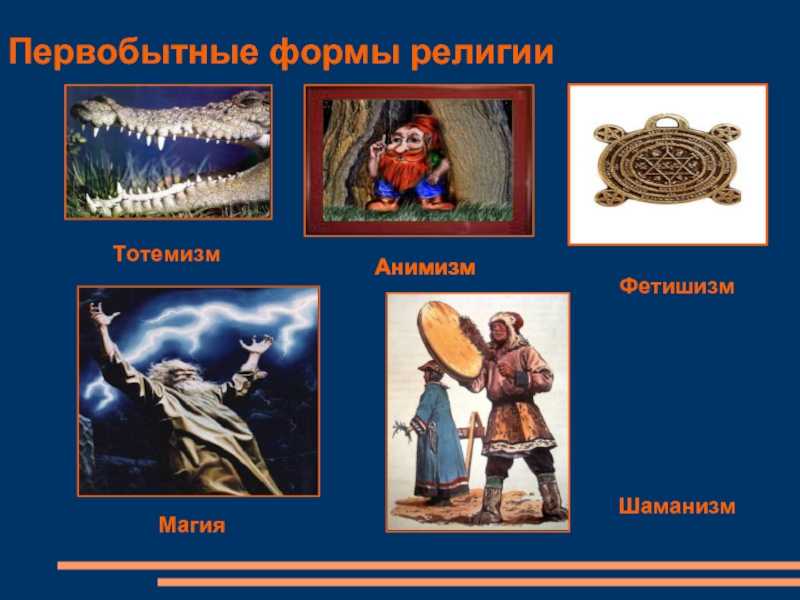 Первобытные формы религии

Тотемизм

Анимизм

Фетишизм

Магия

Шаманизм